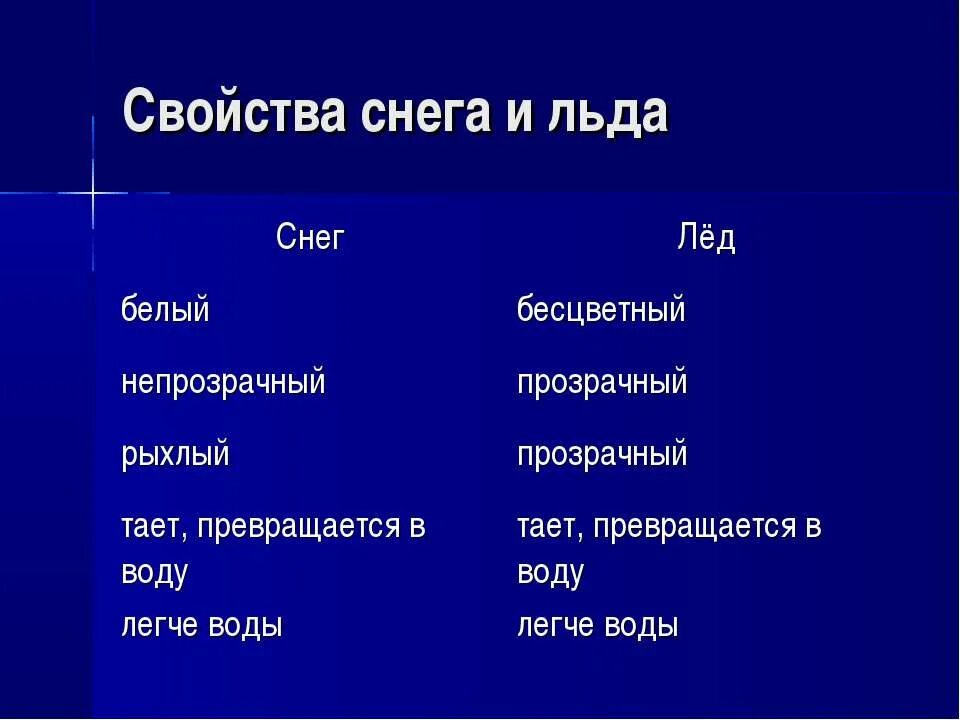 Свойства снега и льда

| Снег | Лёд |
|---|---|
| белый | бесцветный |
| непрозрачный | прозрачный |
| рыхлый | прозрачный |
| тает, превращается в воду | тает, превращается в воду |
| легче воды | легче воды |